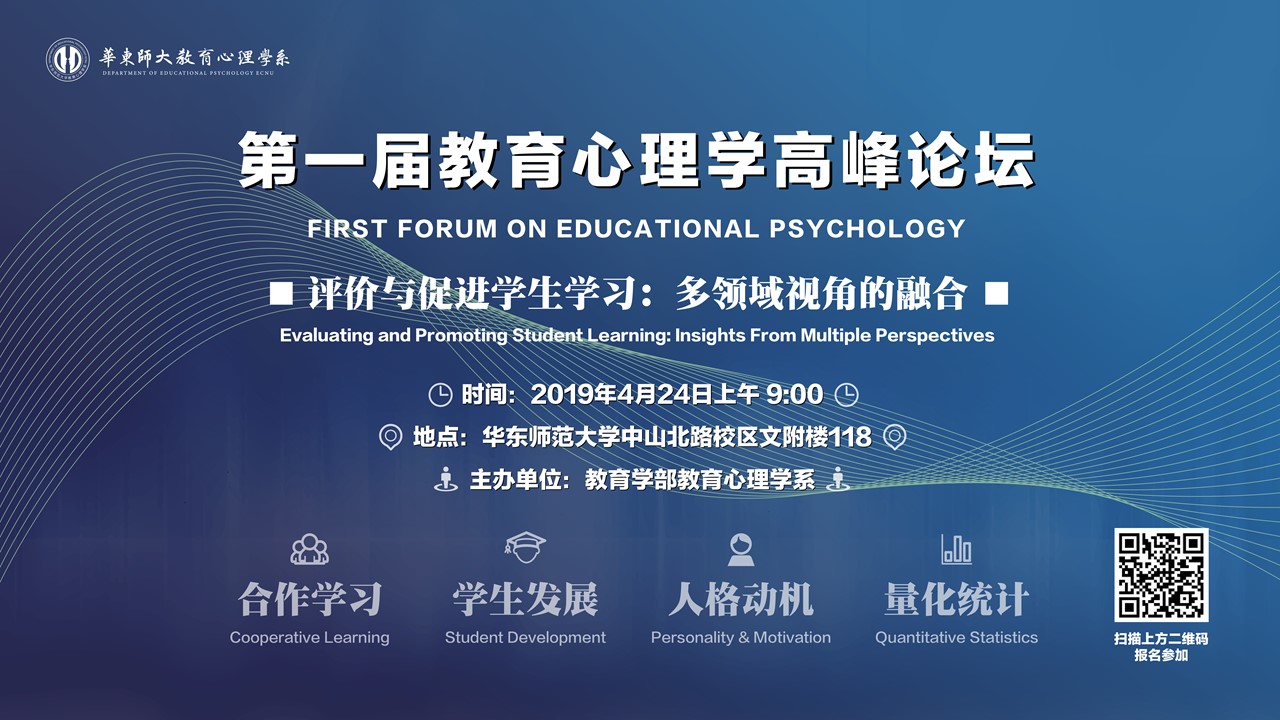 華東師大教育心理學系
DEPARTMENT OF EDUCATIONAL PSYCHOLOGY ECNU

第一届教育心理学高峰论坛
FIRST FORUM ON EDUCATIONAL PSYCHOLOGY

■ 评价与促进学生学习：多领域视角的融合 ■
Evaluating and Promoting Student Learning: Insights From Multiple Perspectives

时间：2019年4月24日上午 9:00
地点：华东师范大学中山北路校区文附楼118
主办单位：教育学部教育心理学系

合作学习
Cooperative Learning

学生发展
Student Development

人格动机
Personality & Motivation

量化统计
Quantitative Statistics

扫描上方二维码
报名参加